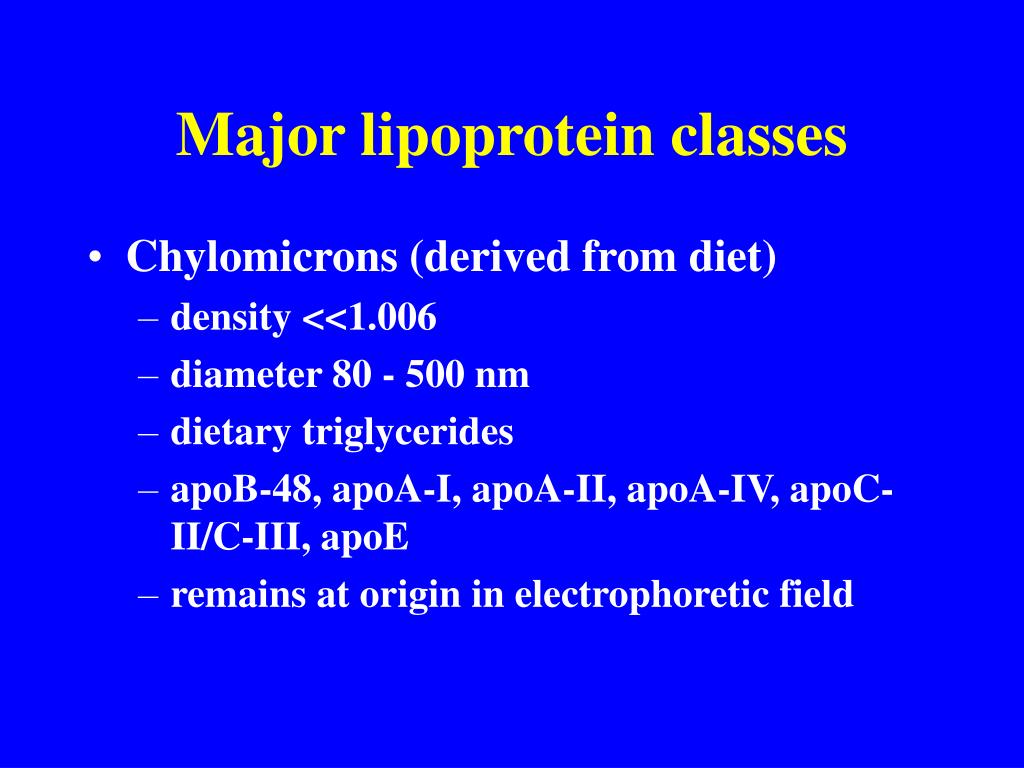 Major lipoprotein classes

• Chylomicrons (derived from diet)
– density <<1.006
– diameter 80 - 500 nm
– dietary triglycerides
– apoB-48, apoA-I, apoA-II, apoA-IV, apoC-II/C-III, apoE
– remains at origin in electrophoretic field